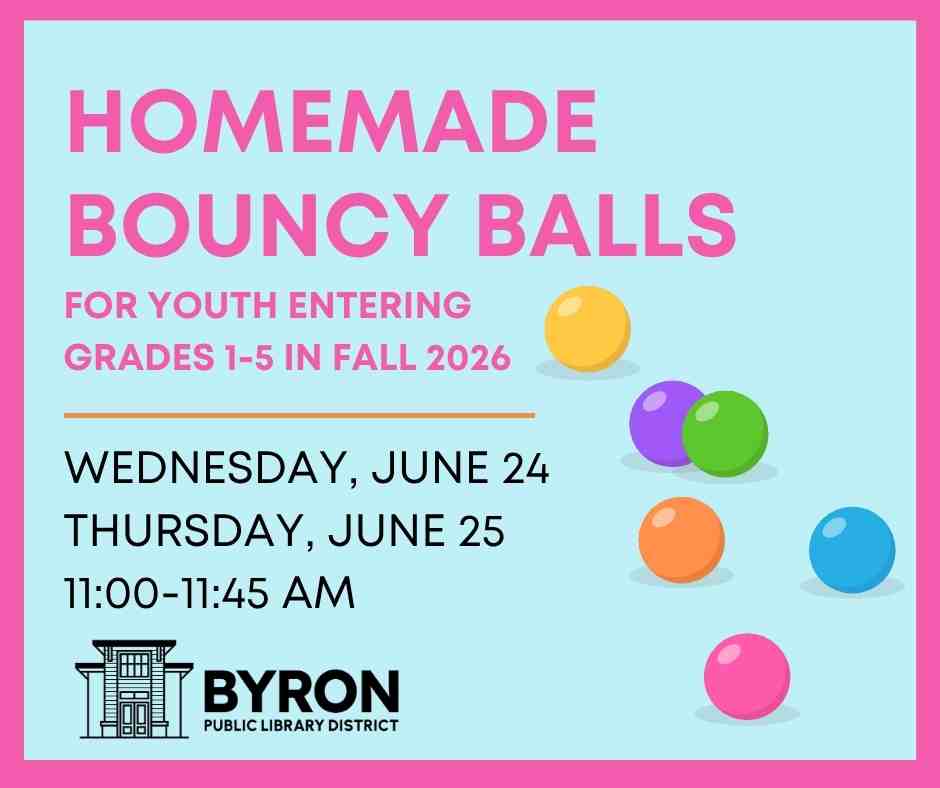 HOMEMADE BOUNCY BALLS

FOR YOUTH ENTERING GRADES 1-5 IN FALL 2026

WEDNESDAY, JUNE 24
THURSDAY, JUNE 25
11:00-11:45 AM

BYRON
PUBLIC LIBRARY DISTRICT